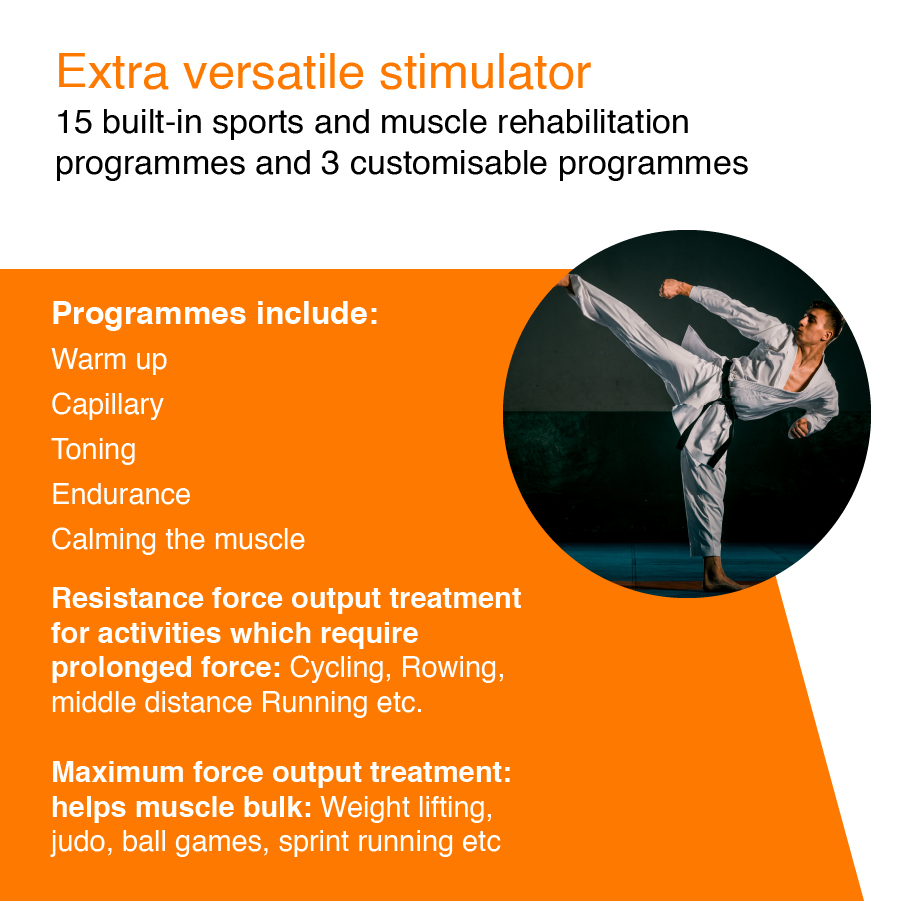 Extra versatile stimulator
15 built-in sports and muscle rehabilitation programmes and 3 customisable programmes

Programmes include:
Warm up
Capillary
Toning
Endurance
Calming the muscle

Resistance force output treatment for activities which require prolonged force: Cycling, Rowing, middle distance Running etc.

Maximum force output treatment: helps muscle bulk: Weight lifting, judo, ball games, sprint running etc